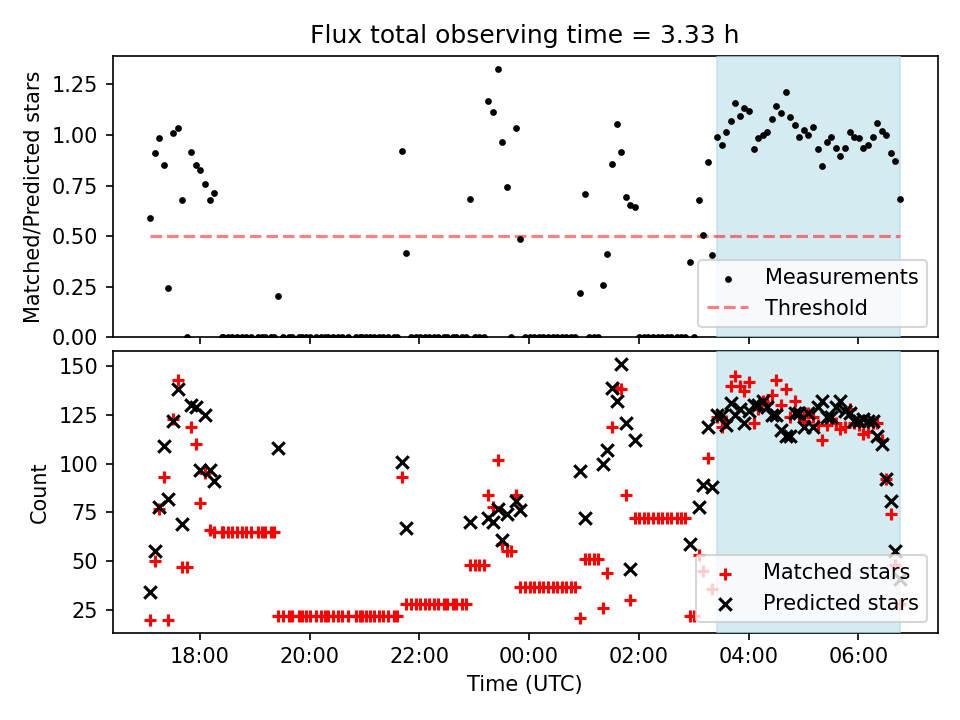 Flux total observing time = 3.33 h

Matched/Predicted stars

1.25
1.00
0.75
0.50
0.25
0.00

Measurements
Threshold

Count

150
125
100
75
50
25

Matched stars
Predicted stars

18:00
20:00
22:00
00:00
02:00
04:00
06:00

Time (UTC)